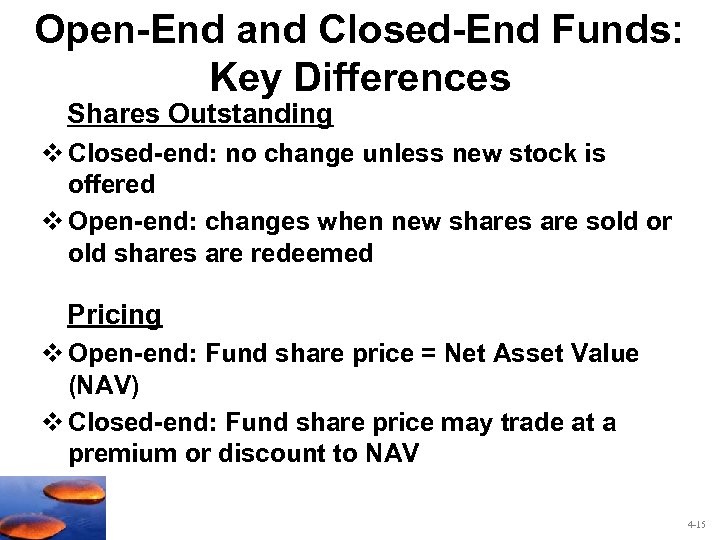 Open-End and Closed-End Funds: Key Differences

Shares Outstanding

❖ Closed-end: no change unless new stock is offered

❖ Open-end: changes when new shares are sold or old shares are redeemed

Pricing

❖ Open-end: Fund share price = Net Asset Value (NAV)

❖ Closed-end: Fund share price may trade at a premium or discount to NAV

4-15